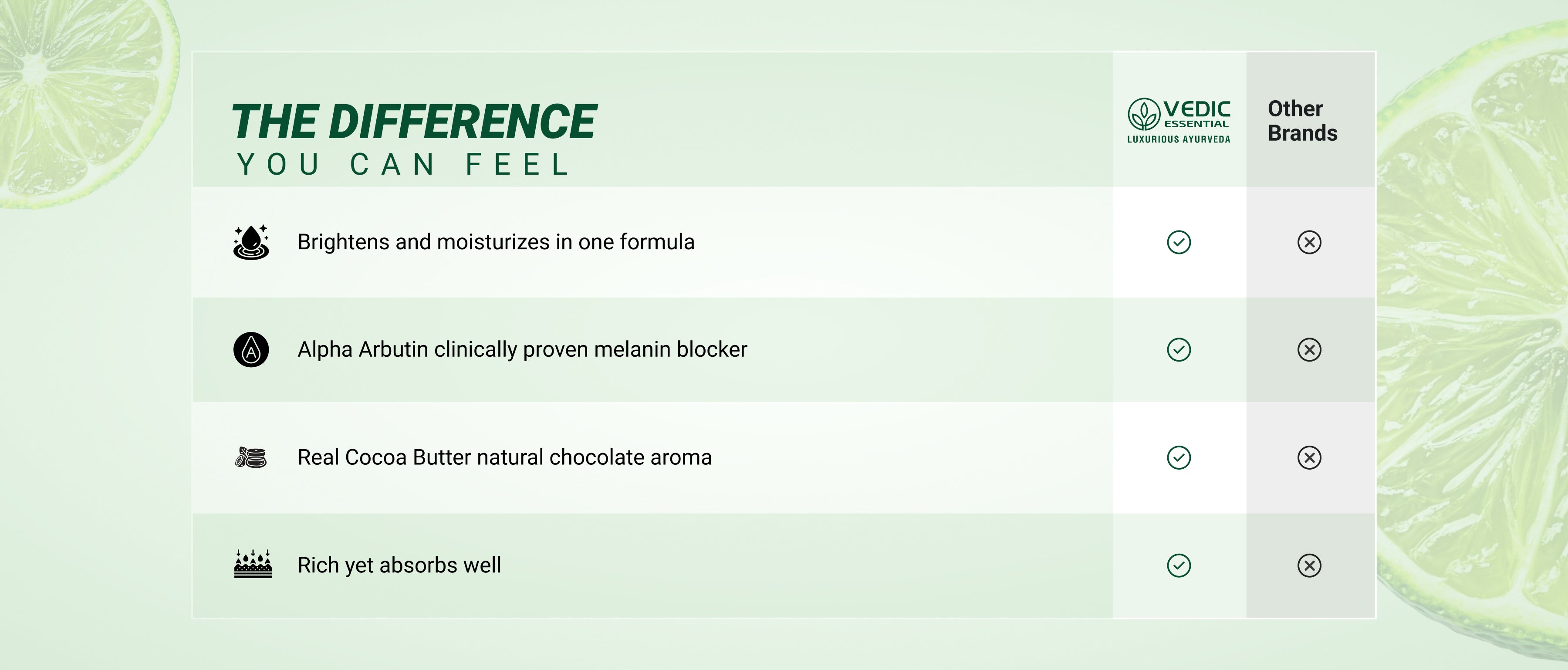 | THE DIFFERENCE YOU CAN FEEL | VEDIC ESSENTIAL LUXURIOUS AYURVEDA | Other Brands |
|---|---|---|
| Brightens and moisturizes in one formula | ✓ | ✗ |
| Alpha Arbutin clinically proven melanin blocker | ✓ | ✗ |
| Real Cocoa Butter natural chocolate aroma | ✓ | ✗ |
| Rich yet absorbs well | ✓ | ✗ |